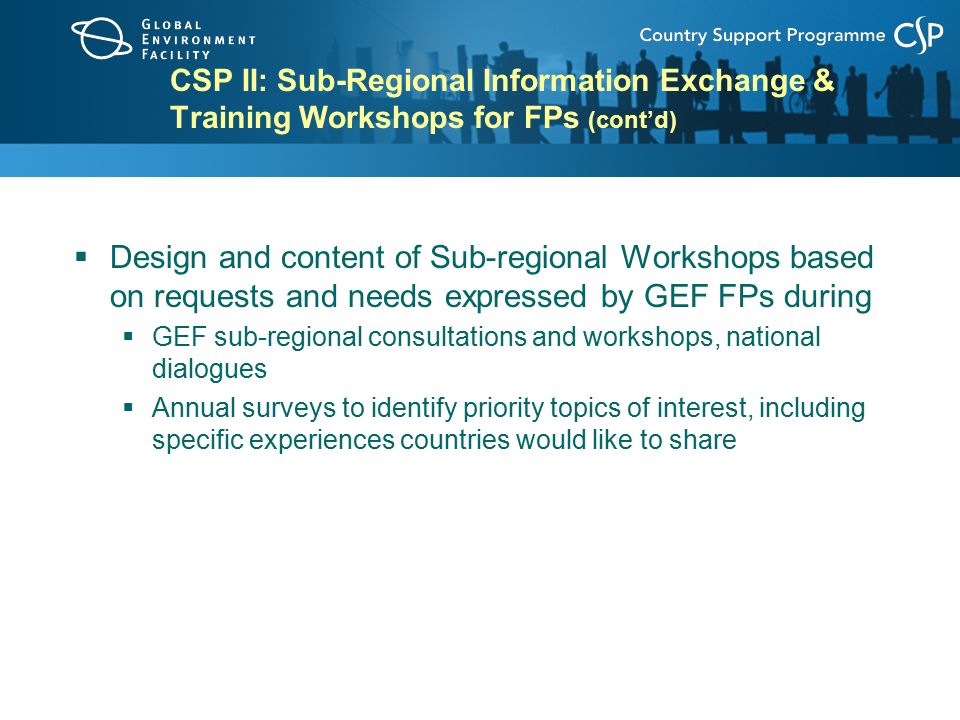 GLOBAL ENVIRONMENT FACILITY

Country Support Programme CSP

CSP II: Sub-Regional Information Exchange & Training Workshops for FPs (cont'd)

▪ Design and content of Sub-regional Workshops based on requests and needs expressed by GEF FPs during

▪ GEF sub-regional consultations and workshops, national dialogues

▪ Annual surveys to identify priority topics of interest, including specific experiences countries would like to share